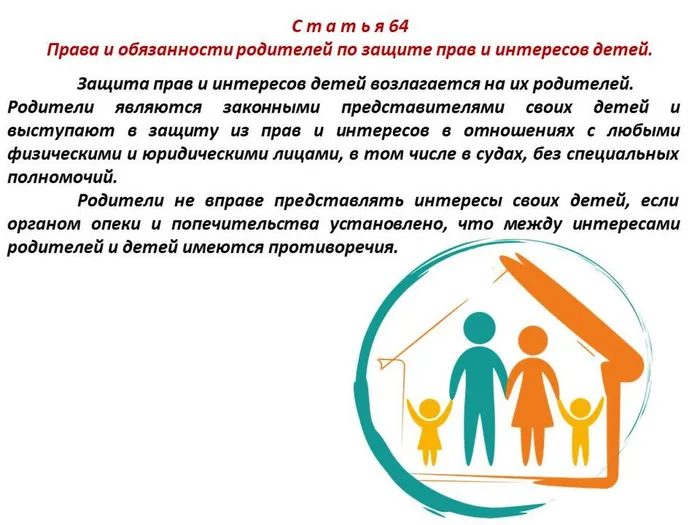 С т а т ь я 64
Права и обязанности родителей по защите прав и интересов детей.

Защита прав и интересов детей возлагается на их родителей. Родители являются законными представителями своих детей и выступают в защиту из прав и интересов в отношениях с любыми физическими и юридическими лицами, в том числе в судах, без специальных полномочий.

Родители не вправе представлять интересы своих детей, если органом опеки и попечительства установлено, что между интересами родителей и детей имеются противоречия.